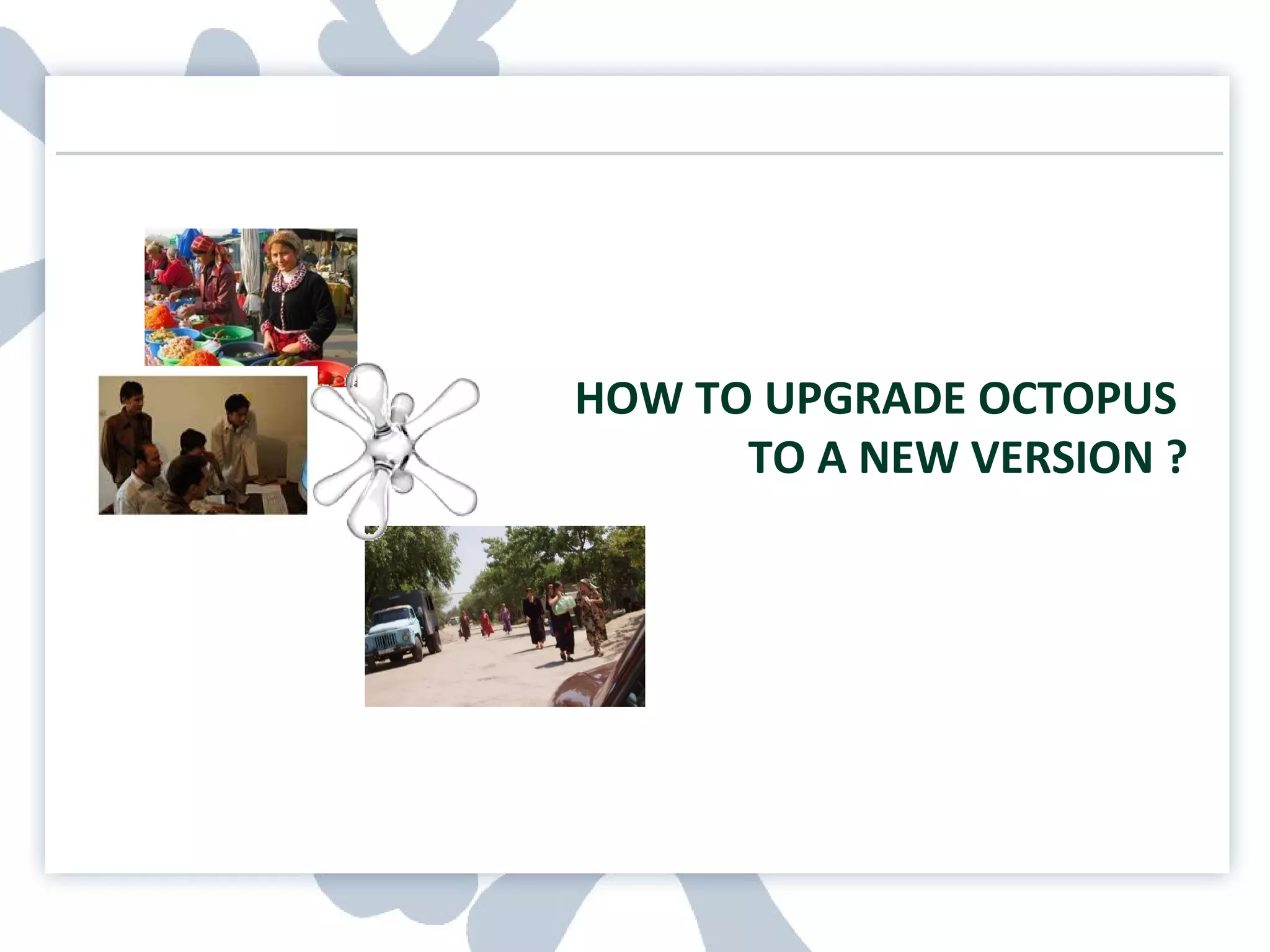 HOW TO UPGRADE OCTOPUS TO A NEW VERSION ?